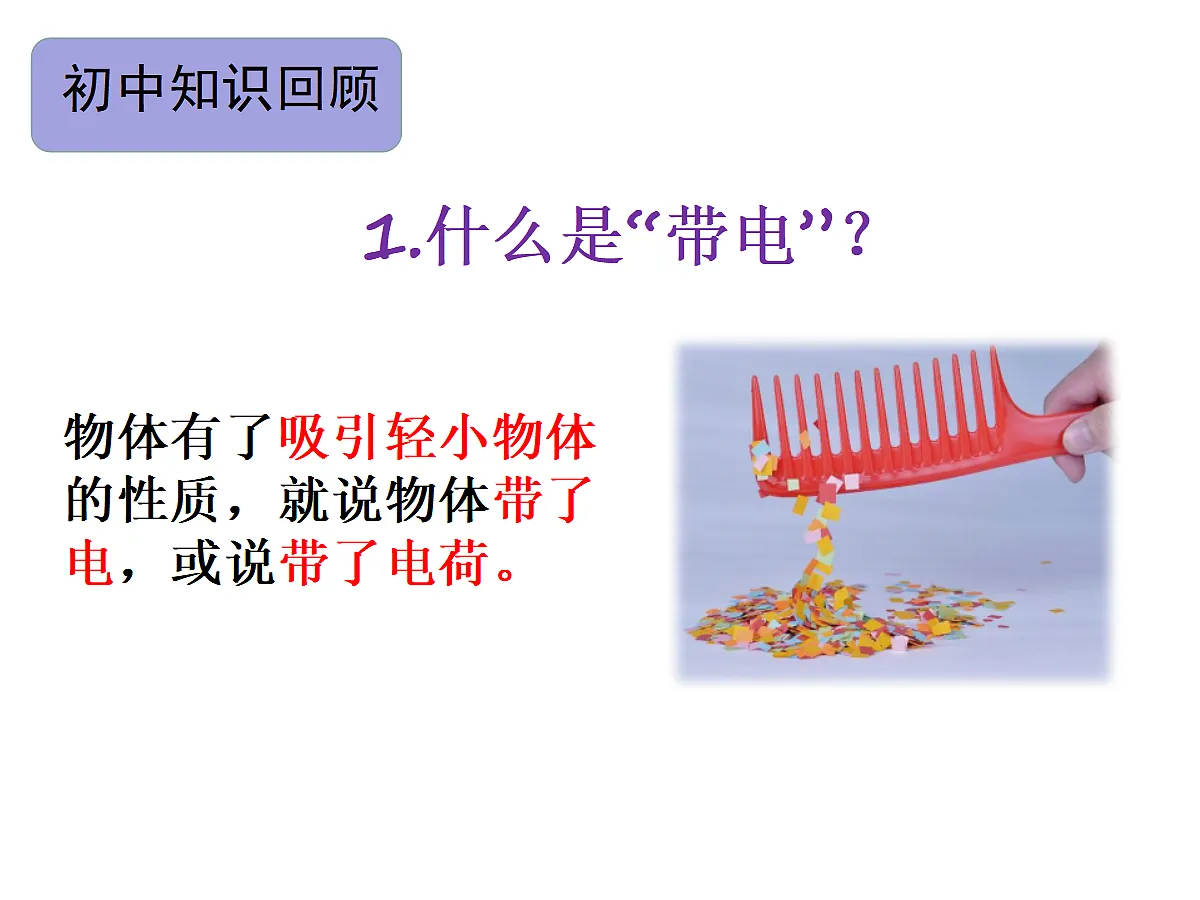 初中知识回顾

1.什么是“带电”?

物体有了吸引轻小物体的性质，就说物体带了电，或说带了电荷。